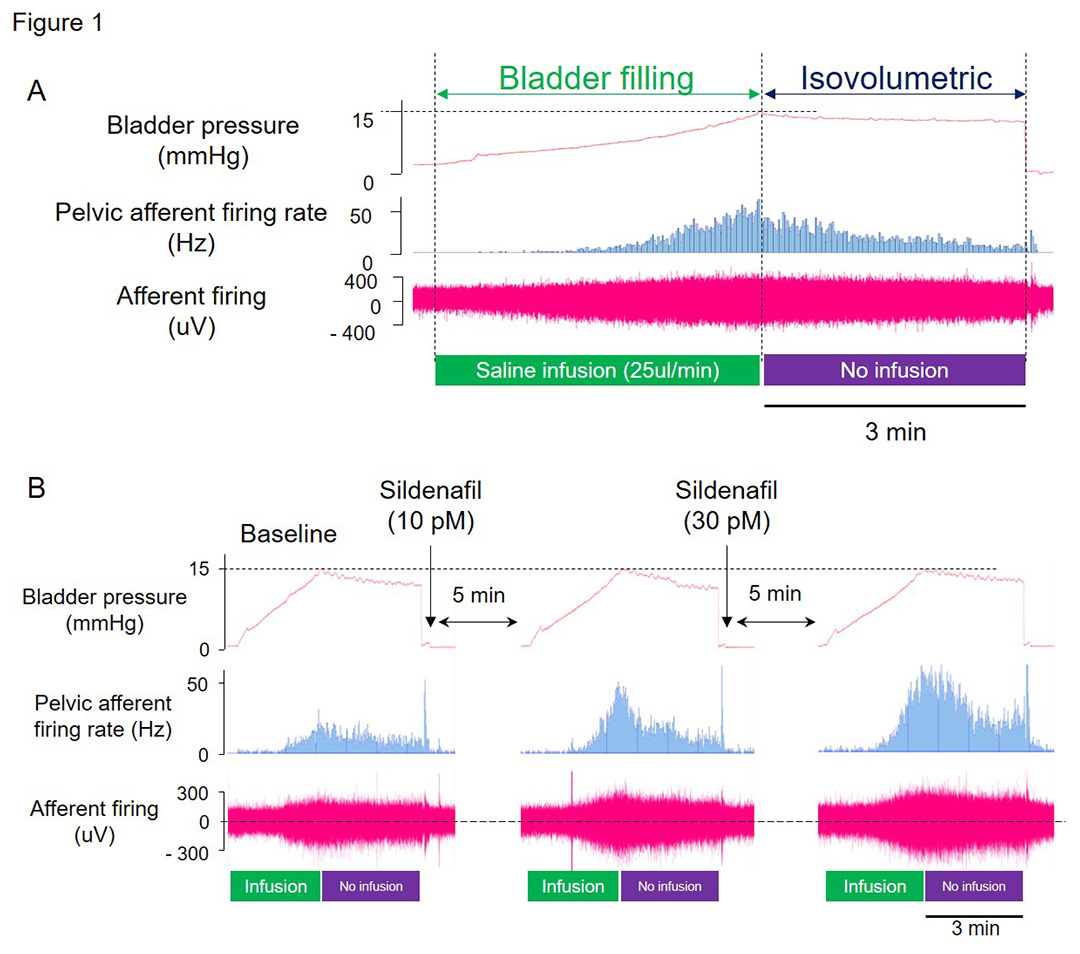 Figure 1

A

Bladder filling

Isovolumetric

Bladder pressure (mmHg)

15

0

Pelvic afferent firing rate (Hz)

50

0

Afferent firing (uV)

400

0

- 400

Saline infusion (25ul/min)

No infusion

3 min

B

Baseline

Sildenafil (10 pM)

Sildenafil (30 pM)

Bladder pressure (mmHg)

15

0

5 min

5 min

Pelvic afferent firing rate (Hz)

50

0

Afferent firing (uV)

300

0

- 300

Infusion

No infusion

Infusion

No infusion

Infusion

No infusion

3 min